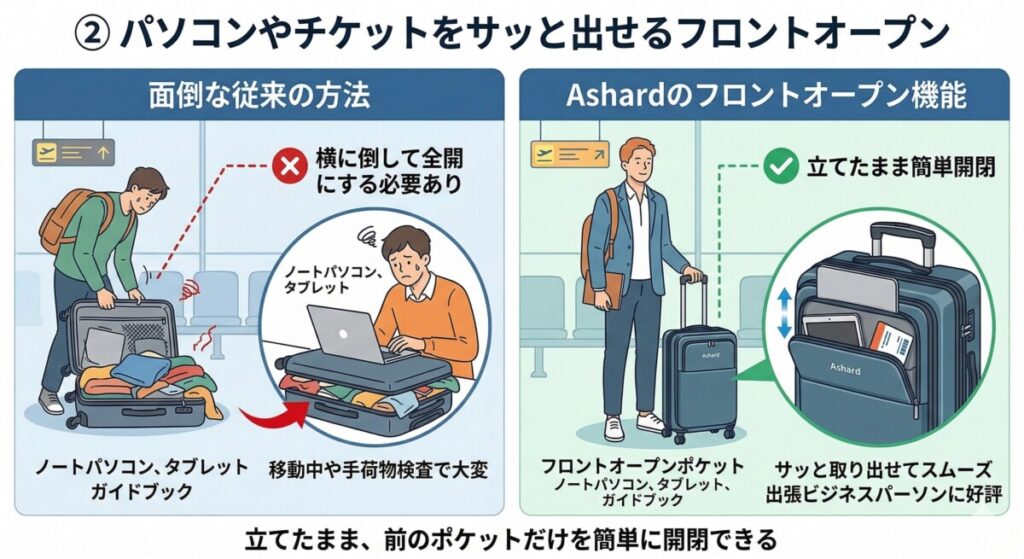 ② パソコンやチケットをサッと出せるフロントオープン

面倒な従来の方法

横に倒して全開にする必要あり

ノートパソコン、タブレット

ノートパソコン、タブレット
ガイドブック

移動中や手荷物検査で大変

Ashardのフロントオープン機能

立てたまま簡単開閉

Ashard

Ashard

フロントオープンポケット
ノートパソコン、タブレット、ガイドブック

サッと取り出せてスムーズ
出張ビジネスパーソンに好評

立てたまま、前のポケットだけを簡単に開閉できる